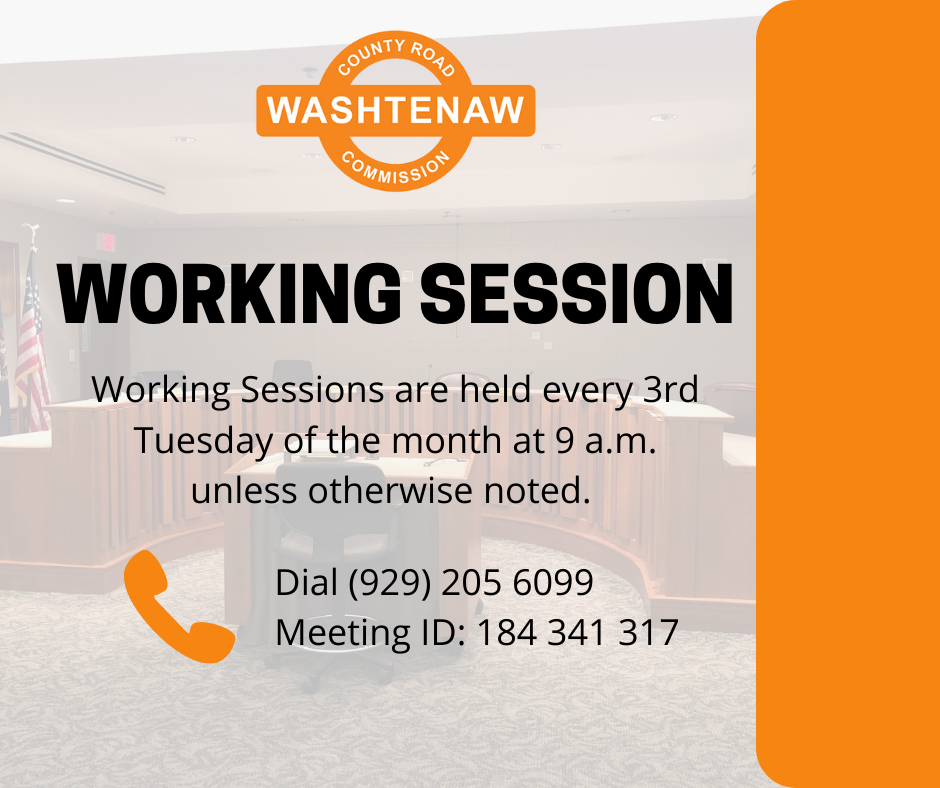 COUNTY ROAD
WASHTENAW
COMMISSION

WORKING SESSION

Working Sessions are held every 3rd Tuesday of the month at 9 a.m. unless otherwise noted.

Dial (929) 205 6099
Meeting ID: 184 341 317